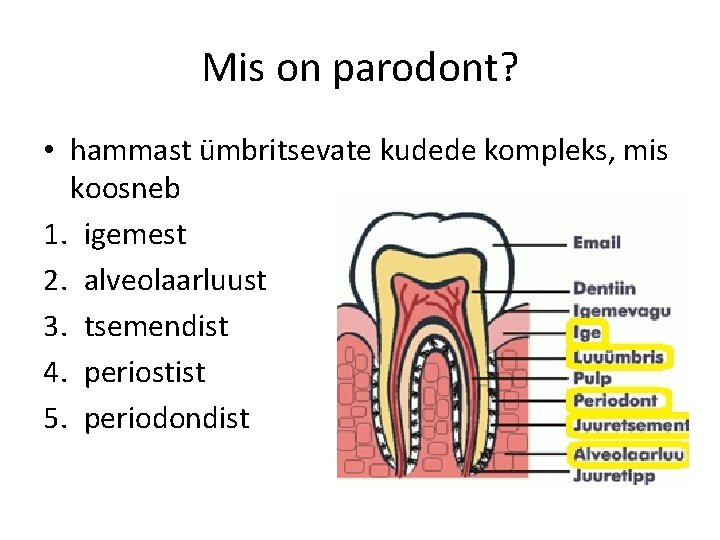 Mis on parodont?

• hammast ümbritsevate kudede kompleks, mis koosneb

1. igemest
2. alveolaarluust
3. tsemendist
4. periostist
5. periodondist

Email
Dentiin
Igemevagu
Ige
Luuümbris
Pulp
Periodont
Juuretsement
Alveolaarluu
Juuretipp